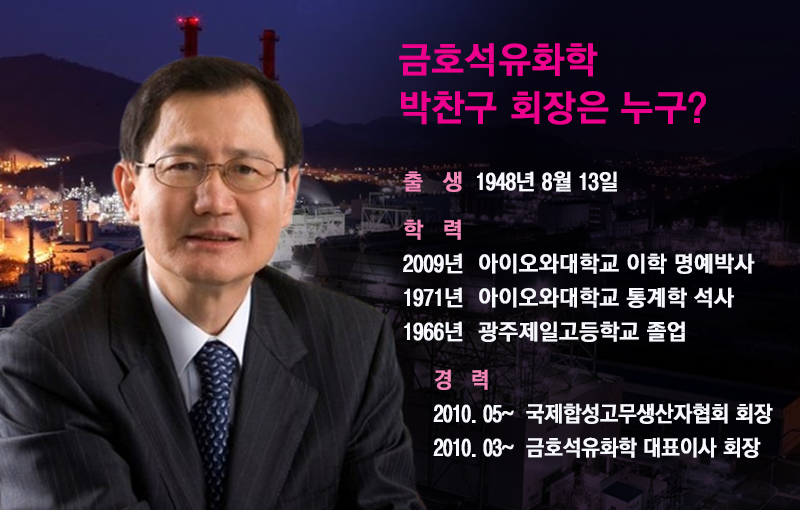 금호석유화학
박찬구 회장은 누구?

출 생 1948년 8월 13일

학 력

2009년 아이오와대학교 이학 명예박사

1971년 아이오와대학교 통계학 석사

1966년 광주제일고등학교 졸업

경 력

2010. 05~ 국제합성고무생산자협회 회장

2010. 03~ 금호석유화학 대표이사 회장